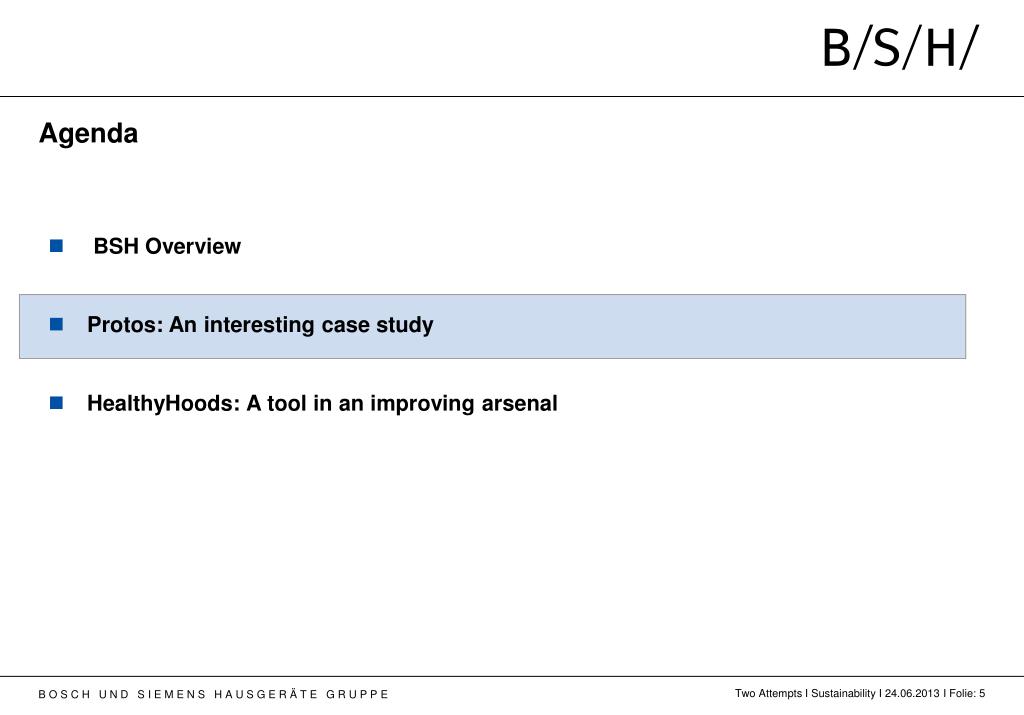 B/S/H/

Agenda

BSH Overview

Protos: An interesting case study

HealthyHoods: A tool in an improving arsenal

BOSCH UND SIEMENS HAUSGERÄTE GRUPPE

Two Attempts I Sustainability I 24.06.2013 I Folie: 5